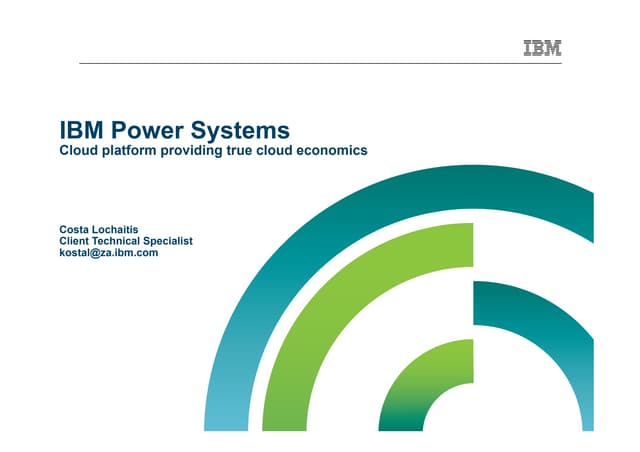 IBM

IBM Power Systems
Cloud platform providing true cloud economics

Costa Lochaitis
Client Technical Specialist
kostal@za.ibm.com